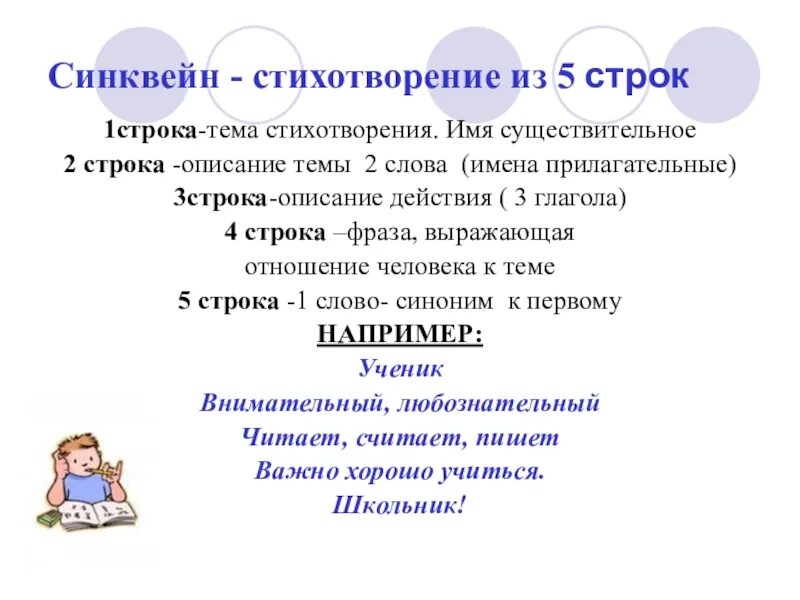 Синквейн - стихотворение из 5 строк

1строка-тема стихотворения. Имя существительное
2 строка -описание темы 2 слова (имена прилагательные)
3строка-описание действия ( 3 глагола)
4 строка –фраза, выражающая
отношение человека к теме
5 строка -1 слово- синоним к первому

НАПРИМЕР:

Ученик
Внимательный, любознательный
Читает, считает, пишет
Важно хорошо учиться.
Школьник!